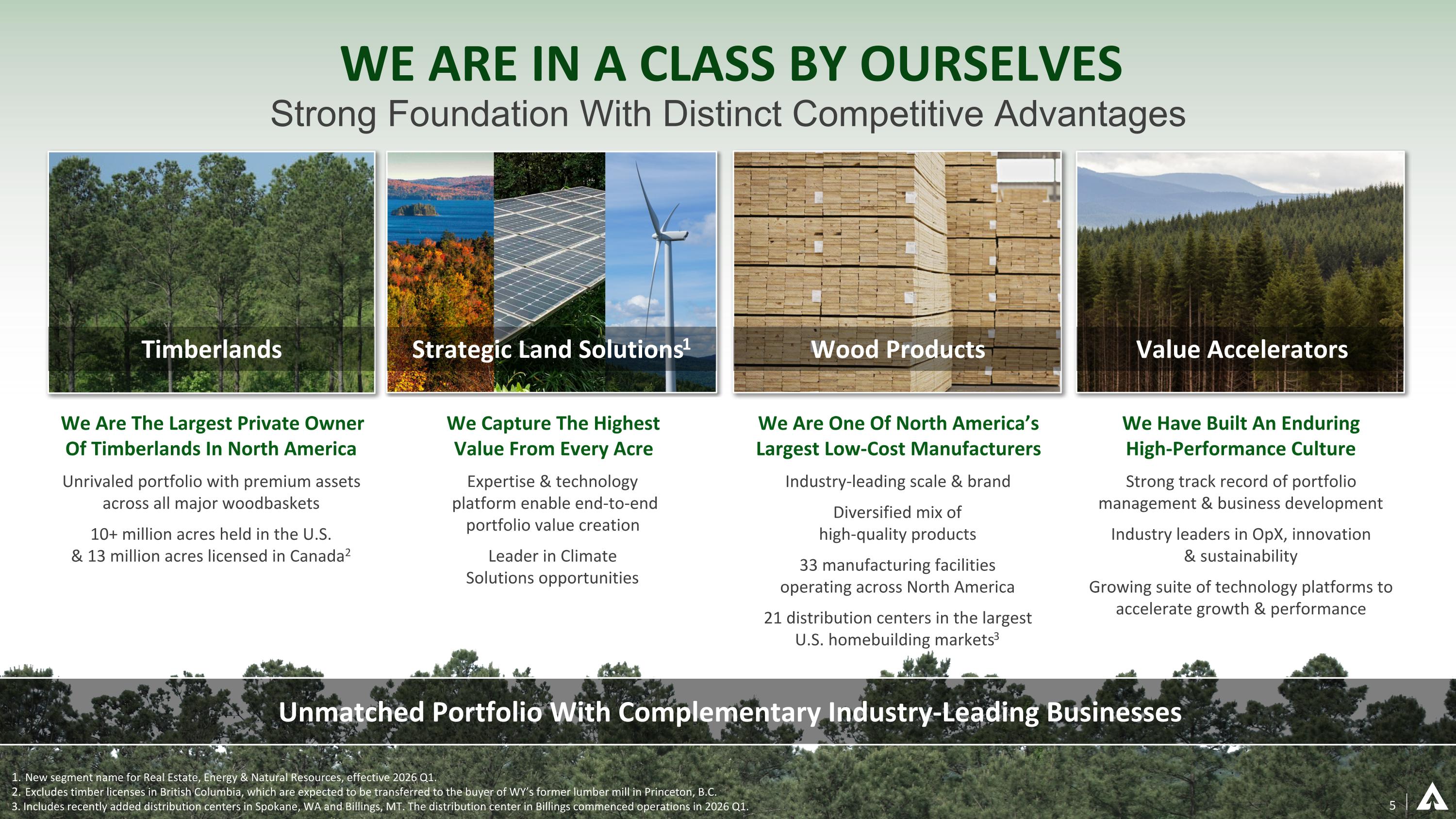 WE ARE IN A CLASS BY OURSELVES
Strong Foundation With Distinct Competitive Advantages

Timberlands

We Are The Largest Private Owner Of Timberlands In North America

Unrivaled portfolio with premium assets across all major woodbaskets

10+ million acres held in the U.S. & 13 million acres licensed in Canada$^2$

Strategic Land Solutions$^1$

We Capture The Highest Value From Every Acre

Expertise & technology platform enable end-to-end portfolio value creation

Leader in Climate Solutions opportunities

Wood Products

We Are One Of North America's Largest Low-Cost Manufacturers

Industry-leading scale & brand

Diversified mix of high-quality products

33 manufacturing facilities operating across North America

21 distribution centers in the largest U.S. homebuilding markets$^3$

Value Accelerators

We Have Built An Enduring High-Performance Culture

Strong track record of portfolio management & business development

Industry leaders in OpX, innovation & sustainability

Growing suite of technology platforms to accelerate growth & performance

Unmatched Portfolio With Complementary Industry-Leading Businesses

1. New segment name for Real Estate, Energy & Natural Resources, effective 2026 Q1.
2. Excludes timber licenses in British Columbia, which are expected to be transferred to the buyer of WY's former lumber mill in Princeton, B.C.
3. Includes recently added distribution centers in Spokane, WA and Billings, MT. The distribution center in Billings commenced operations in 2026 Q1.

5